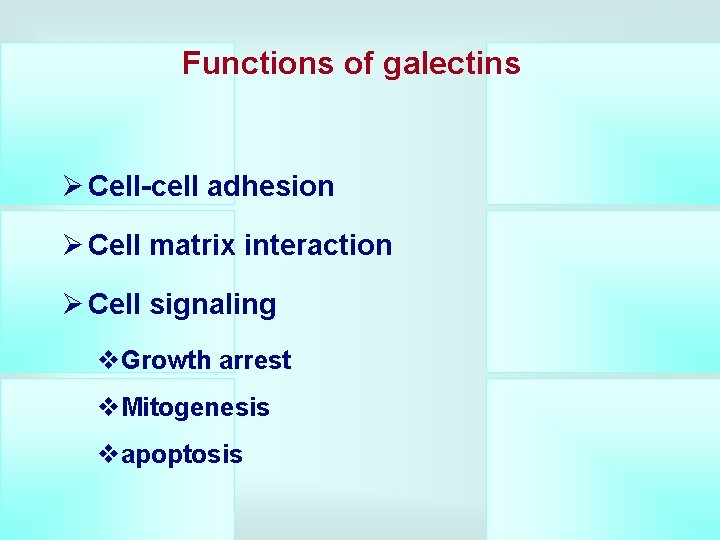 Functions of galectins

➢ Cell-cell adhesion

➢ Cell matrix interaction

➢ Cell signaling

❖ Growth arrest

❖ Mitogenesis

❖ apoptosis